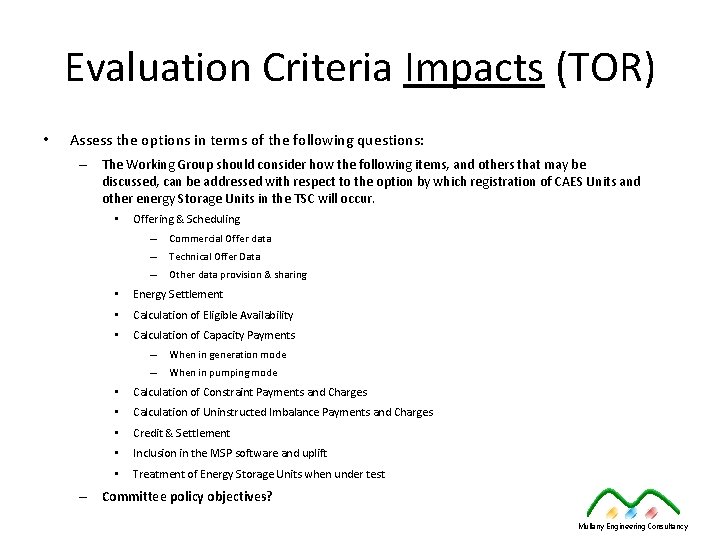 Evaluation Criteria Impacts (TOR)

• Assess the options in terms of the following questions:

– The Working Group should consider how the following items, and others that may be discussed, can be addressed with respect to the option by which registration of CAES Units and other energy Storage Units in the TSC will occur.

• Offering & Scheduling

– Commercial Offer data

– Technical Offer Data

– Other data provision & sharing

• Energy Settlement

• Calculation of Eligible Availability

• Calculation of Capacity Payments

– When in generation mode

– When in pumping mode

• Calculation of Constraint Payments and Charges

• Calculation of Uninstructed Imbalance Payments and Charges

• Credit & Settlement

• Inclusion in the MSP software and uplift

• Treatment of Energy Storage Units when under test

– Committee policy objectives?

Mullany Engineering Consultancy